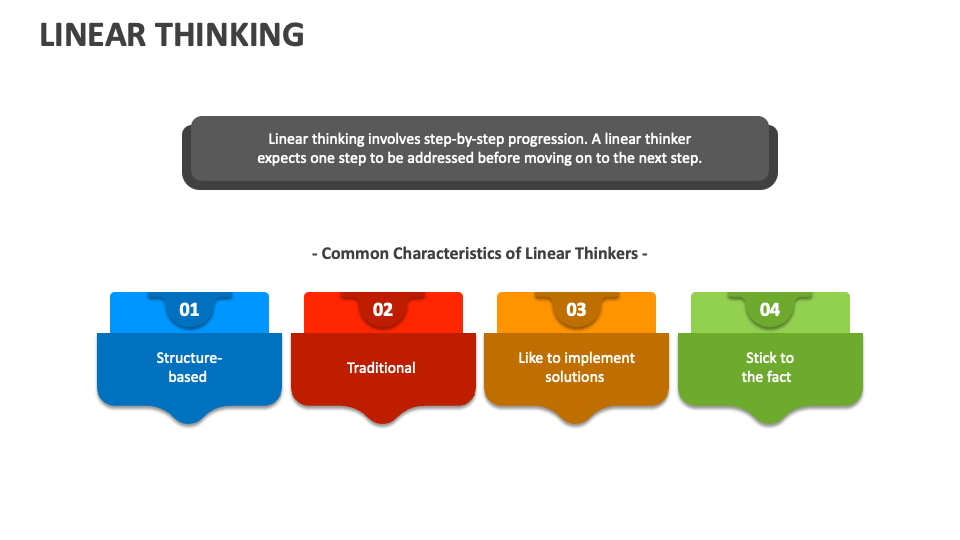 LINEAR THINKING

Linear thinking involves step-by-step progression. A linear thinker expects one step to be addressed before moving on to the next step.

- Common Characteristics of Linear Thinkers -

01
Structure-based

02
Traditional

03
Like to implement solutions

04
Stick to the fact